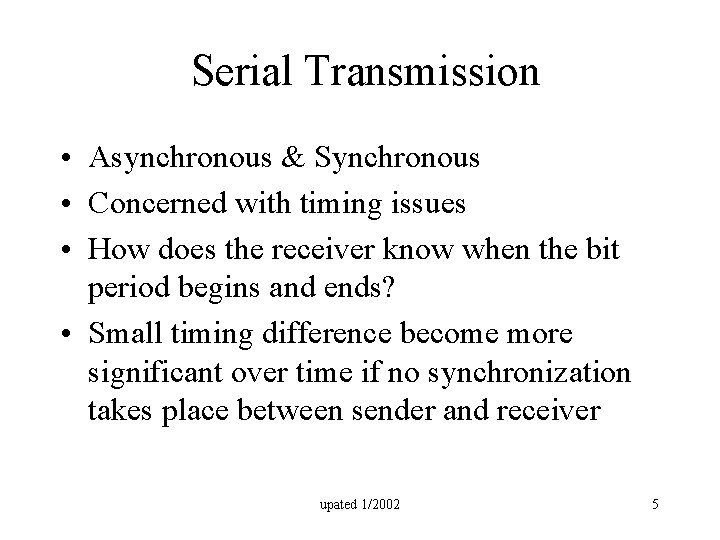 Serial Transmission

• Asynchronous & Synchronous
• Concerned with timing issues
• How does the receiver know when the bit period begins and ends?
• Small timing difference become more significant over time if no synchronization takes place between sender and receiver

upated 1/2002

5